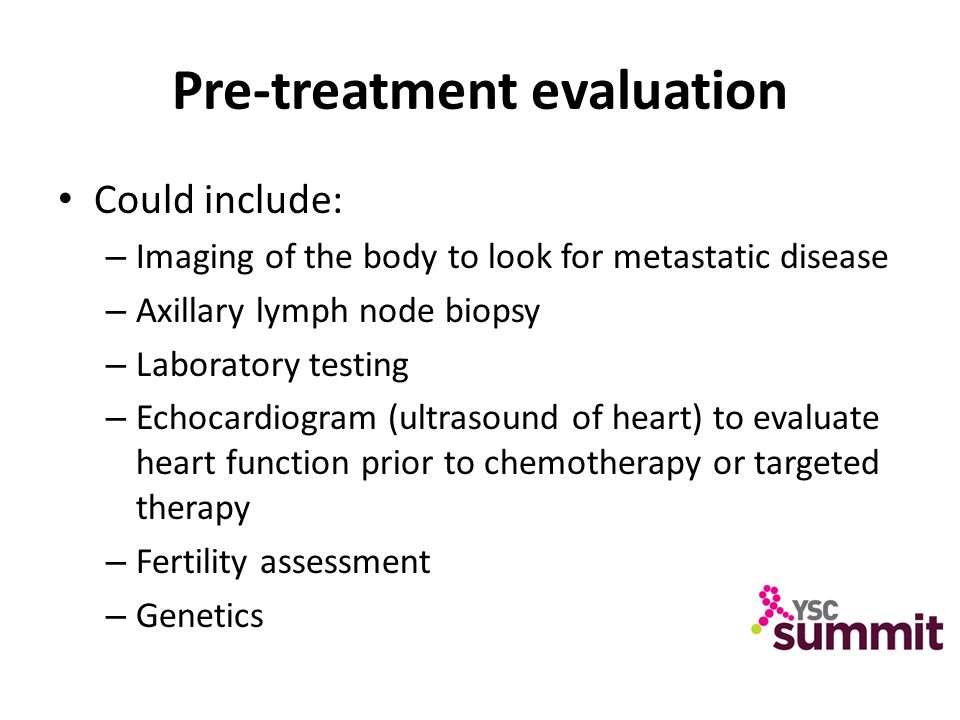 Pre-treatment evaluation

• Could include:
– Imaging of the body to look for metastatic disease
– Axillary lymph node biopsy
– Laboratory testing
– Echocardiogram (ultrasound of heart) to evaluate heart function prior to chemotherapy or targeted therapy
– Fertility assessment
– Genetics

YSC summit